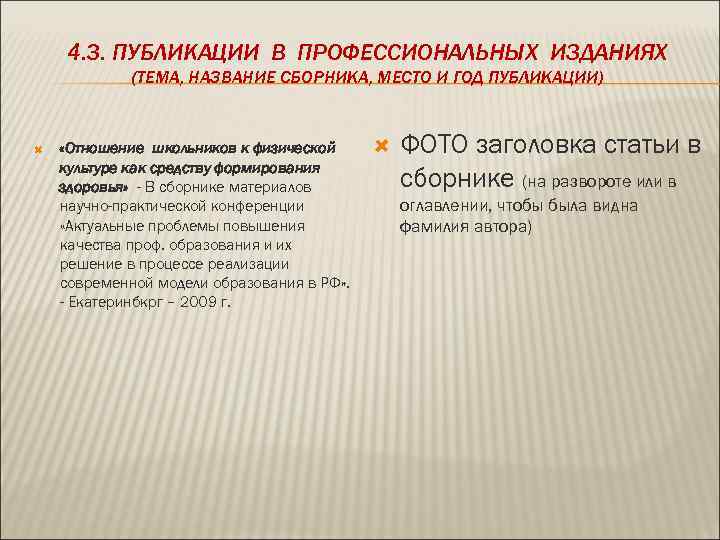 4.3. ПУБЛИКАЦИИ В ПРОФЕССИОНАЛЬНЫХ ИЗДАНИЯХ (ТЕМА, НАЗВАНИЕ СБОРНИКА, МЕСТО И ГОД ПУБЛИКАЦИИ)

«Отношение школьников к физической культуре как средству формирования здоровья» - В сборнике материалов научно-практической конференции «Актуальные проблемы повышения качества проф. образования и их решение в процессе реализации современной модели образования в РФ». - Екатеринбкрг – 2009 г.

ФОТО заголовка статьи в сборнике (на развороте или в оглавлении, чтобы была видна фамилия автора)